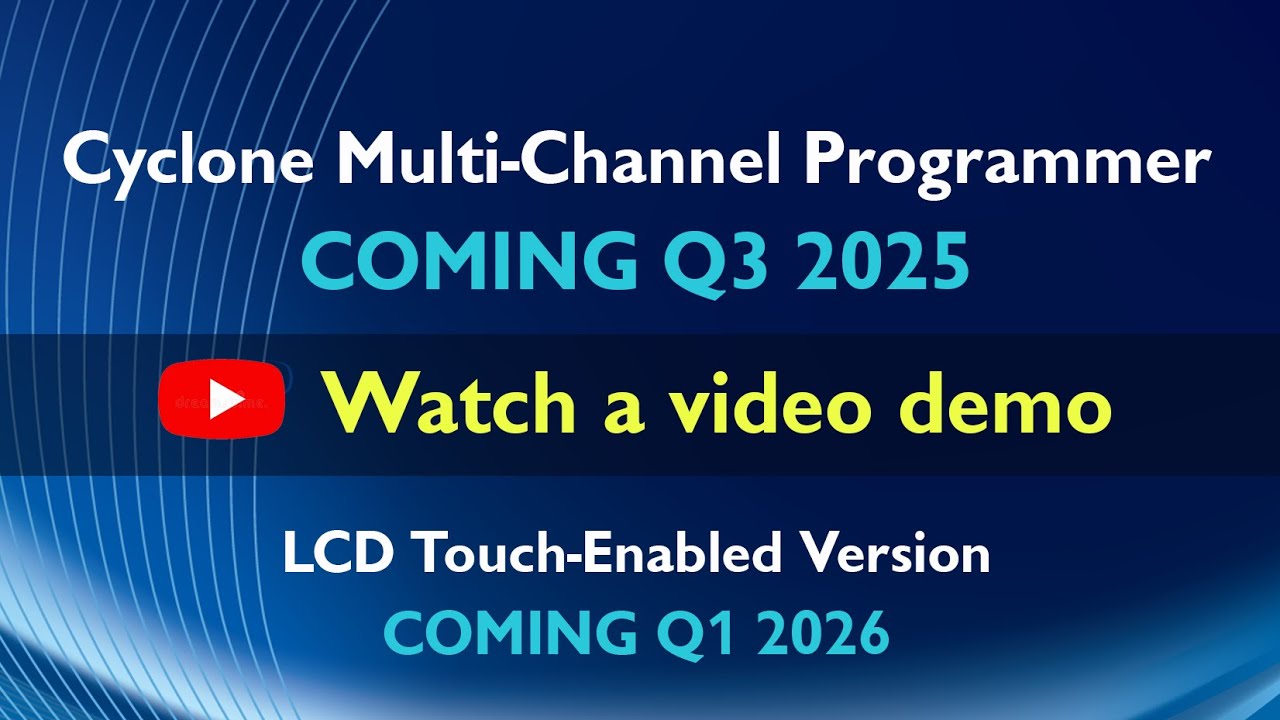 Cyclone Multi-Channel Programmer
COMING Q3 2025

Watch a video demo

LCD Touch-Enabled Version
COMING Q1 2026